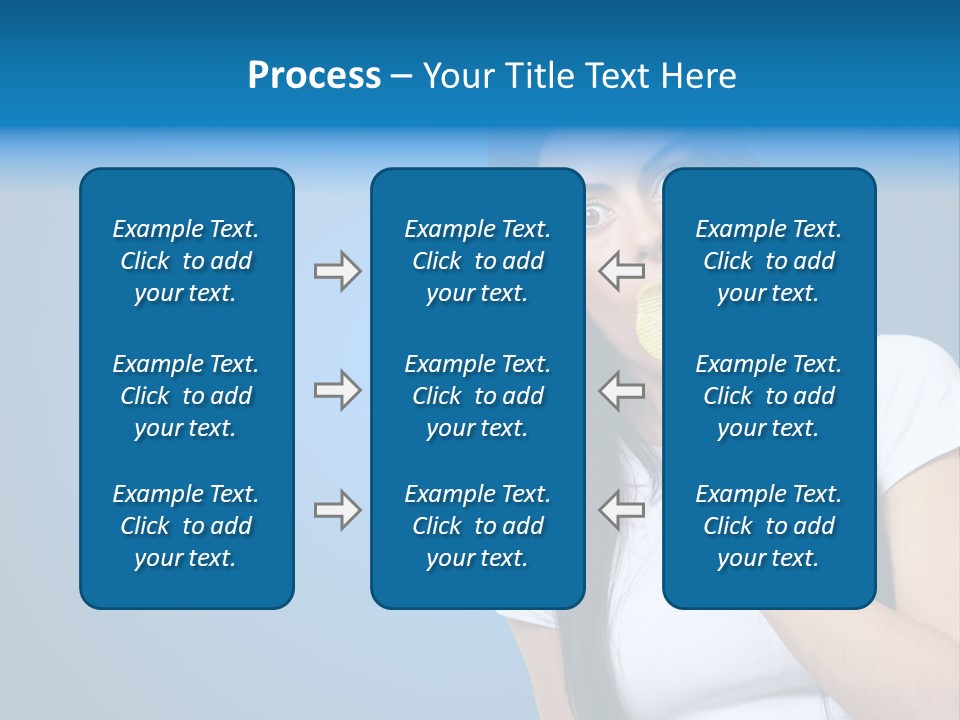 Process – Your Title Text Here

Example Text. Click to add your text.

Example Text. Click to add your text.

Example Text. Click to add your text.

Example Text. Click to add your text.

Example Text. Click to add your text.

Example Text. Click to add your text.

Example Text. Click to add your text.

Example Text. Click to add your text.

Example Text. Click to add your text.